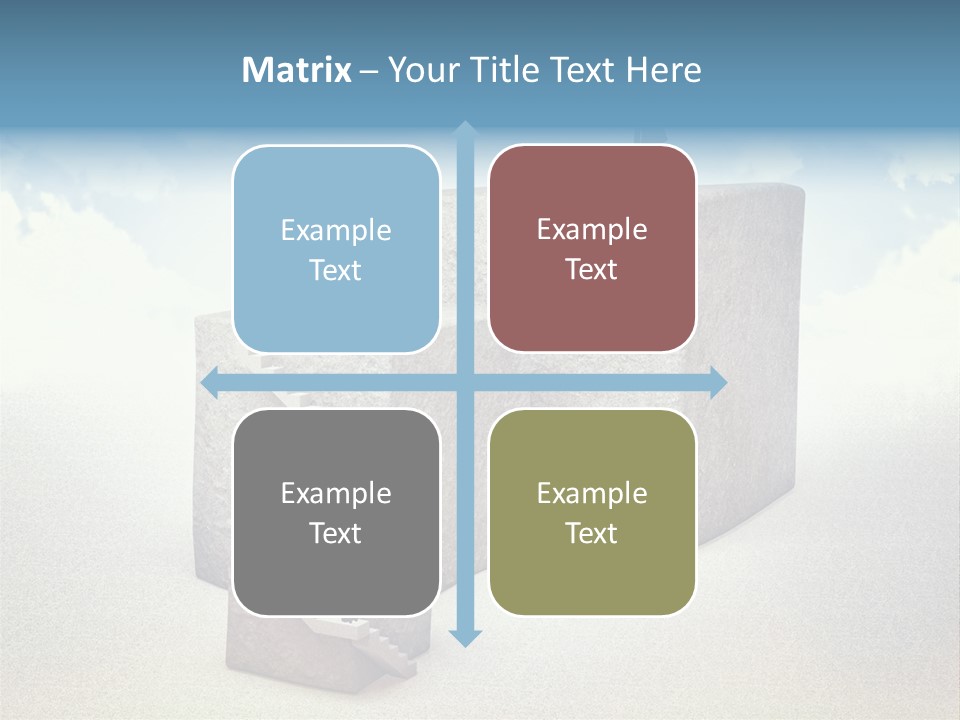 Matrix – Your Title Text Here

Example Text

Example Text

Example Text

Example Text